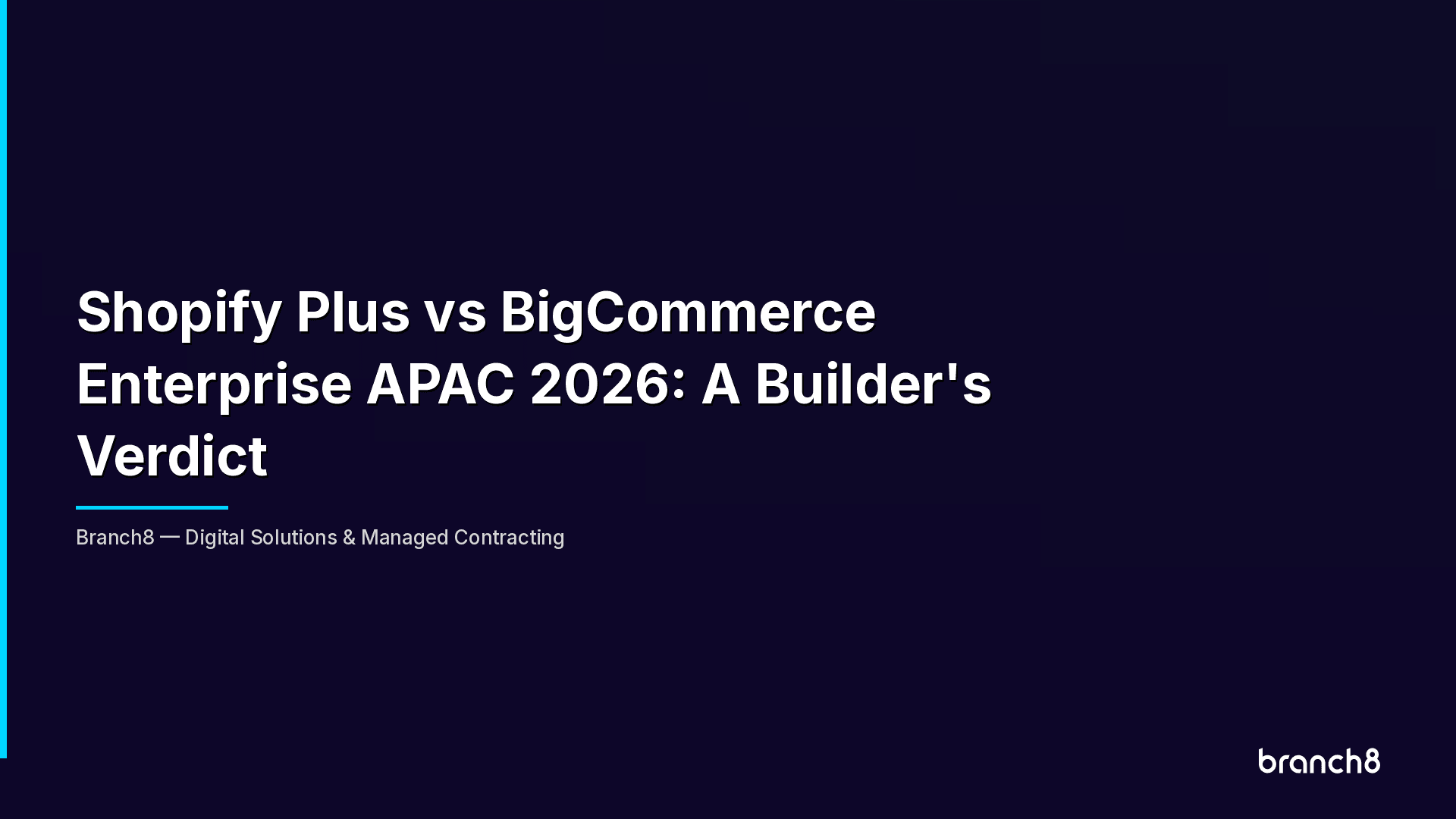 Shopify Plus vs BigCommerce Enterprise APAC 2026: A Builder's Verdict

Branch8 — Digital Solutions & Managed Contracting

branch8